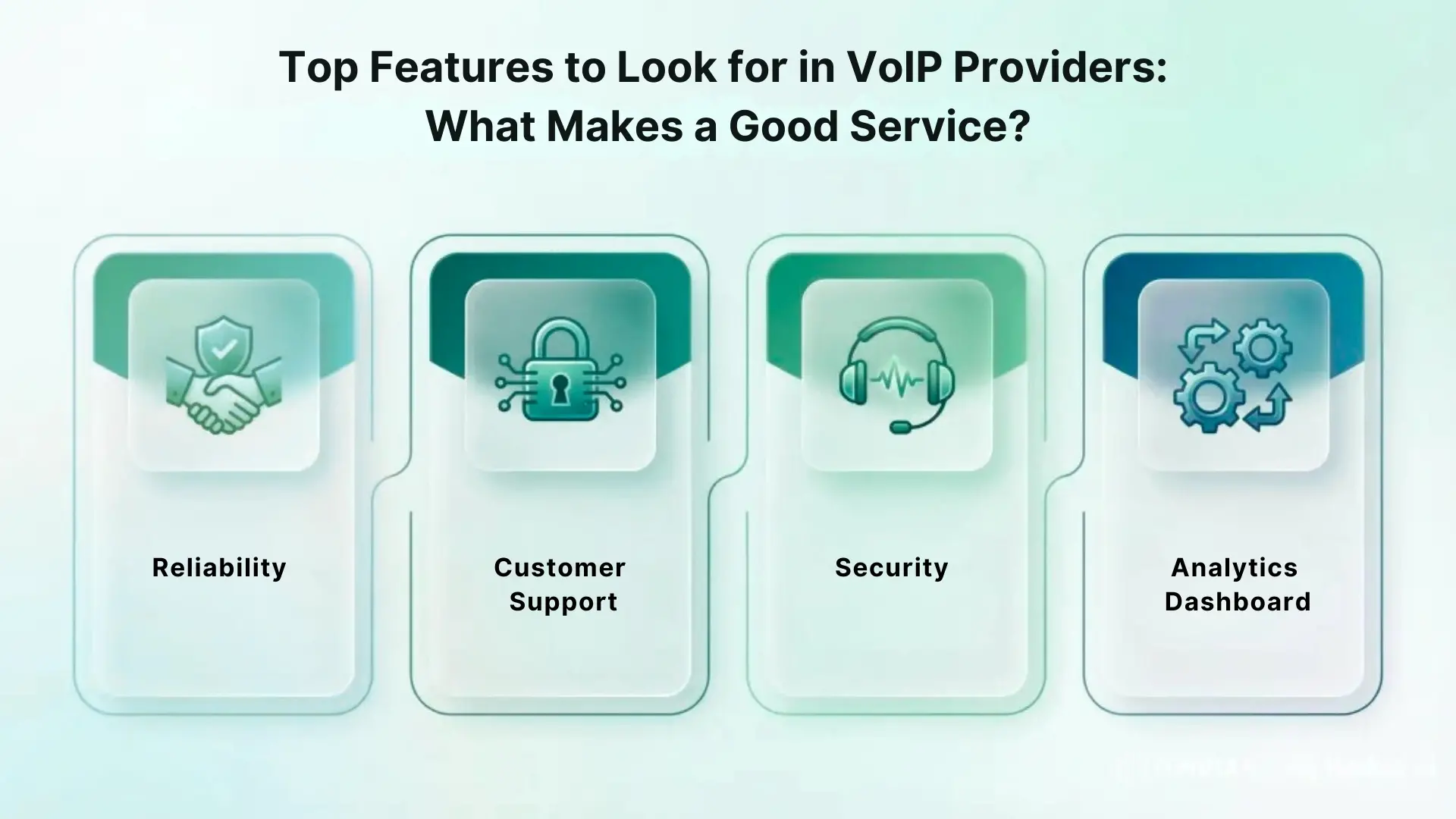 Top Features to Look for in VoIP Providers: What Makes a Good Service?

Reliability

Customer Support

Security

Analytics Dashboard